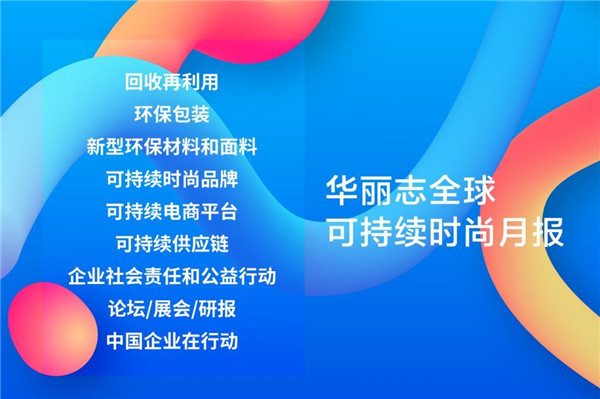 回收再利用
环保包装
新型环保材料和面料
可持续时尚品牌
可持续电商平台
可持续供应链
企业社会责任和公益行动
论坛/展会/研报
中国企业在行动

华丽志全球
可持续时尚月报